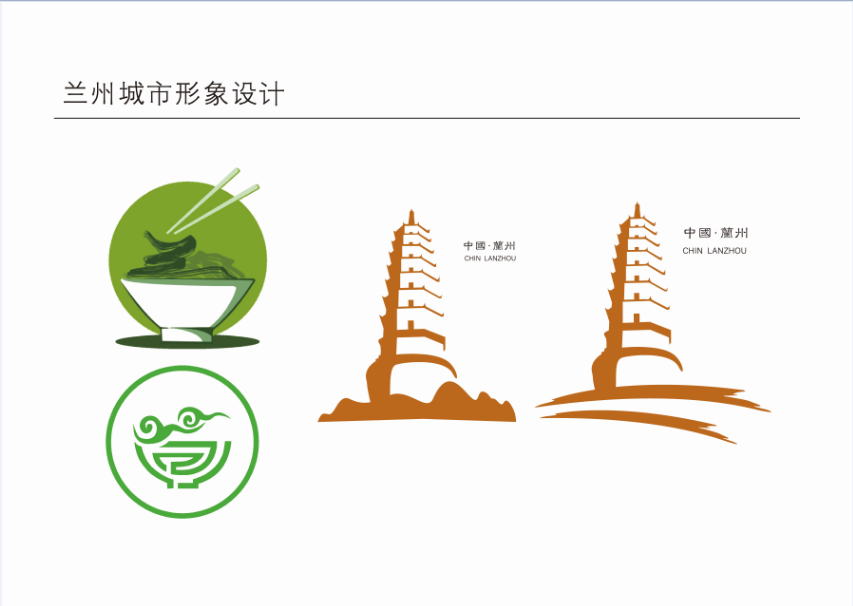 兰州城市形象设计

中國·蘭州
CHIN LANZHOU

中國·蘭州
CHIN LANZHOU